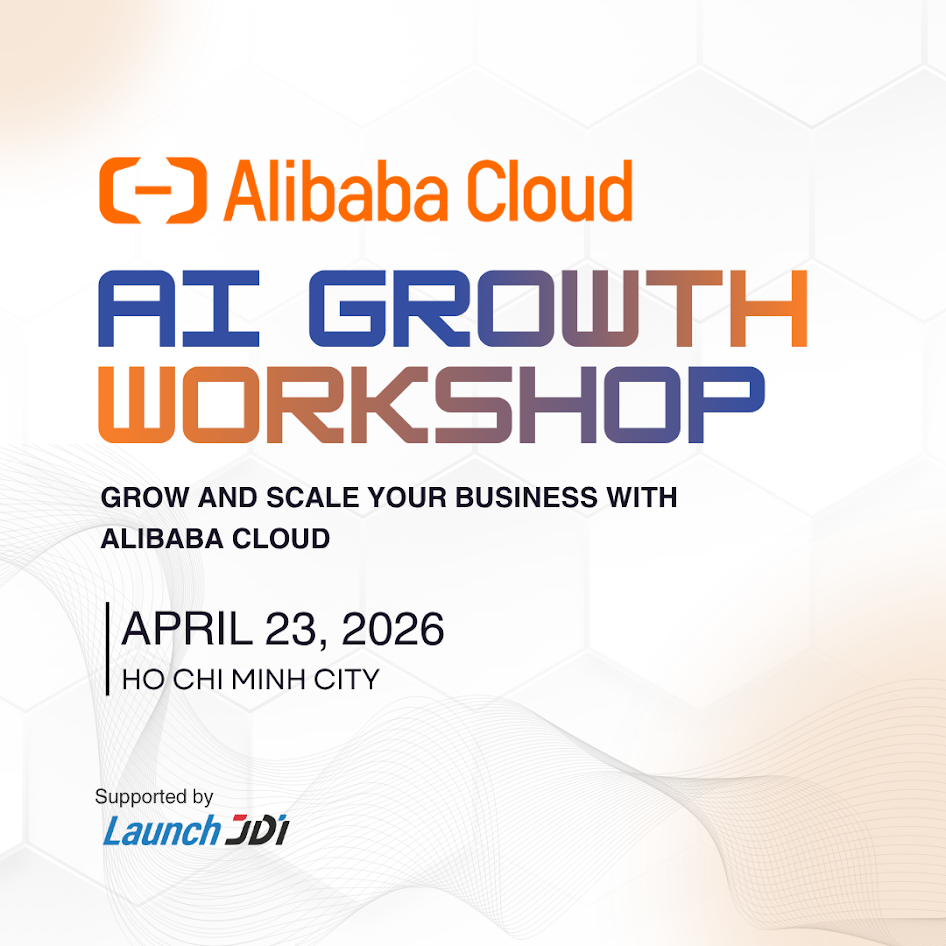 Alibaba Cloud

AI GROWTH WORKSHOP

GROW AND SCALE YOUR BUSINESS WITH ALIBABA CLOUD

APRIL 23, 2026
HO CHI MINH CITY

Supported by
Launch JDI